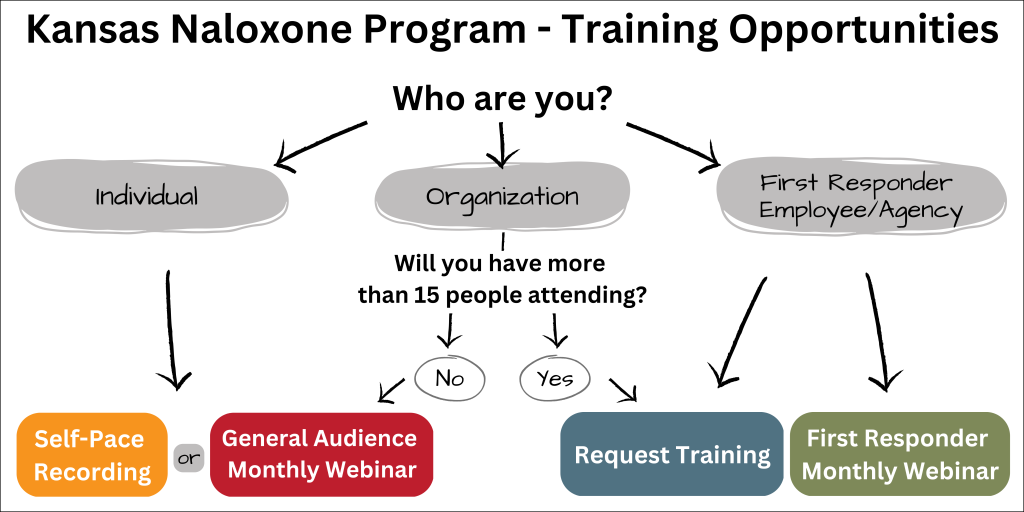 Kansas Naloxone Program - Training Opportunities

Who are you?

Individual

Organization

First Responder Employee/Agency

Will you have more than 15 people attending?

No

Yes

Self-Pace Recording

or

General Audience Monthly Webinar

Request Training

First Responder Monthly Webinar